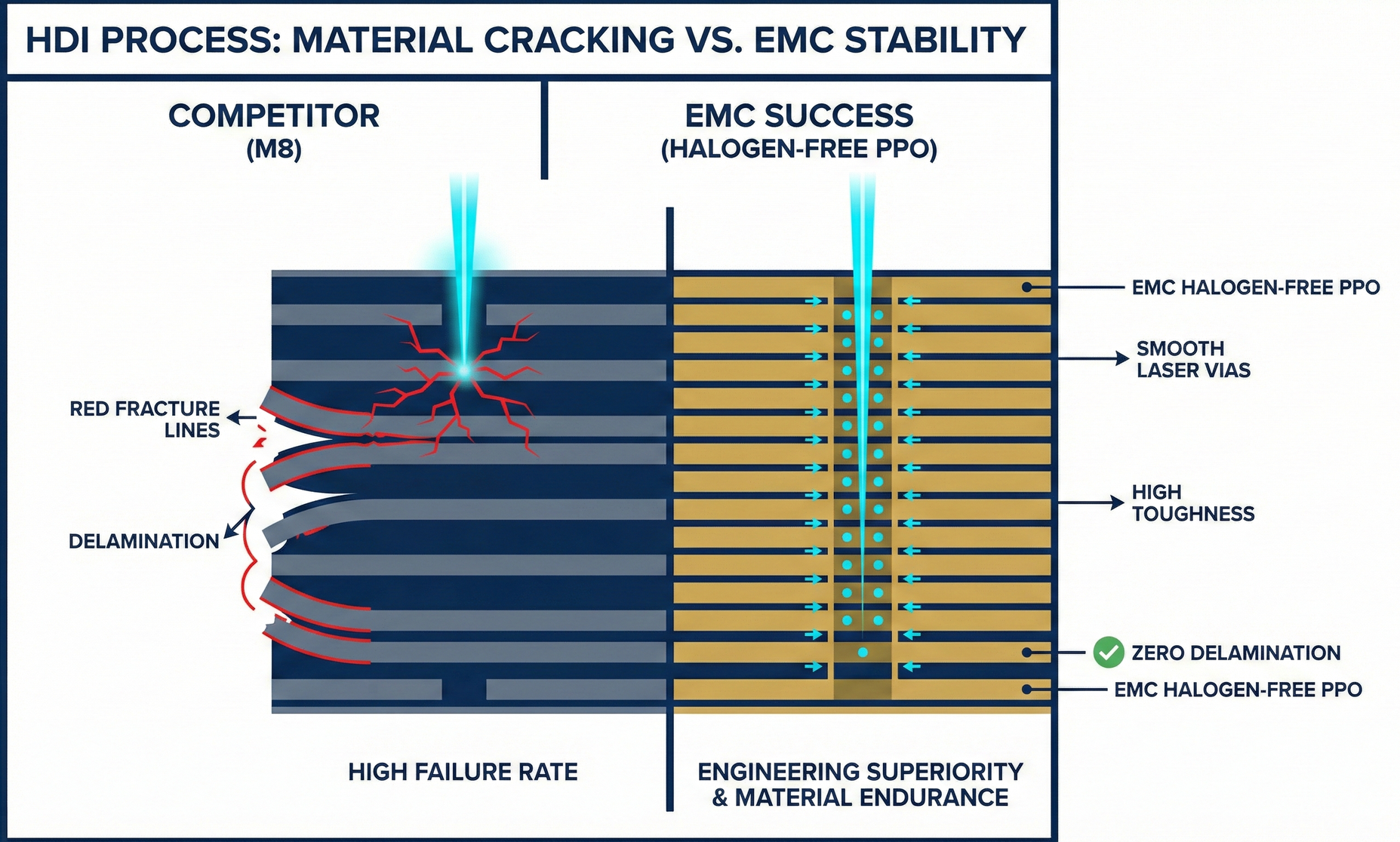 HDI PROCESS: MATERIAL CRACKING VS. EMC STABILITY

COMPETITOR
(M8)

EMC SUCCESS
(HALOGEN-FREE PPO)

RED FRACTURE LINES

DELAMINATION

EMC HALOGEN-FREE PPO

SMOOTH LASER VIAS

HIGH TOUGHNESS

ZERO DELAMINATION

EMC HALOGEN-FREE PPO

HIGH FAILURE RATE

ENGINEERING SUPERIORITY & MATERIAL ENDURANCE